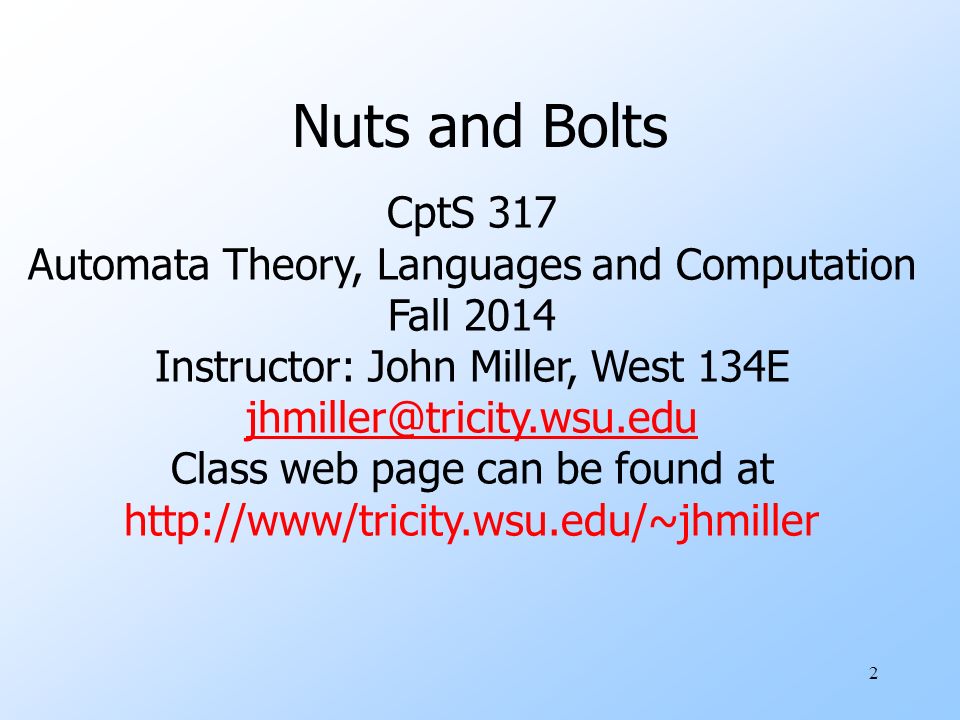 Nuts and Bolts

CptS 317
Automata Theory, Languages and Computation
Fall 2014
Instructor: John Miller, West 134E
jhmiller@tricity.wsu.edu
Class web page can be found at
http://www/tricity.wsu.edu/~jhmiller

2